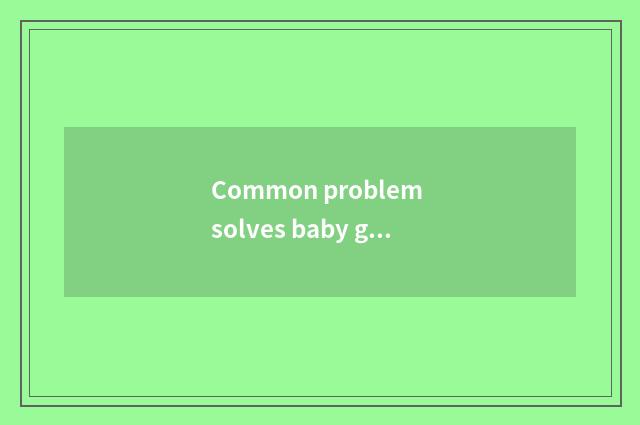 Common problem solves baby g...